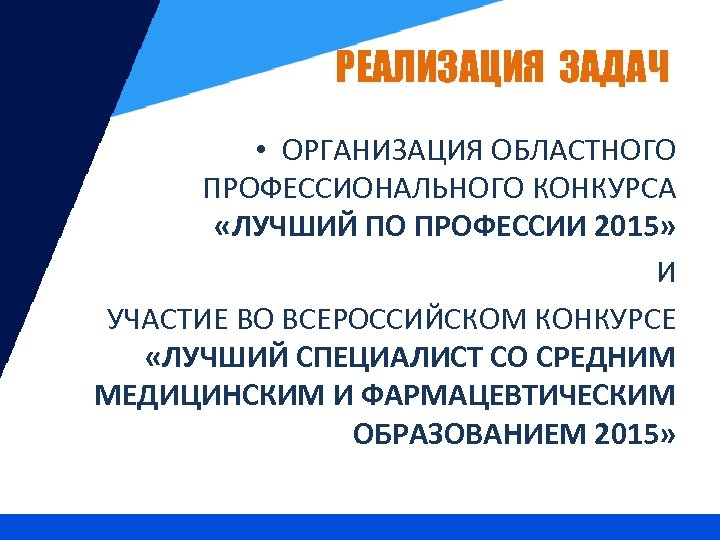 РЕАЛИЗАЦИЯ ЗАДАЧ

• ОРГАНИЗАЦИЯ ОБЛАСТНОГО ПРОФЕССИОНАЛЬНОГО КОНКУРСА «ЛУЧШИЙ ПО ПРОФЕССИИ 2015»

И

УЧАСТИЕ ВО ВСЕРОССИЙСКОМ КОНКУРСЕ «ЛУЧШИЙ СПЕЦИАЛИСТ СО СРЕДНИМ МЕДИЦИНСКИМ И ФАРМАЦЕВТИЧЕСКИМ ОБРАЗОВАНИЕМ 2015»